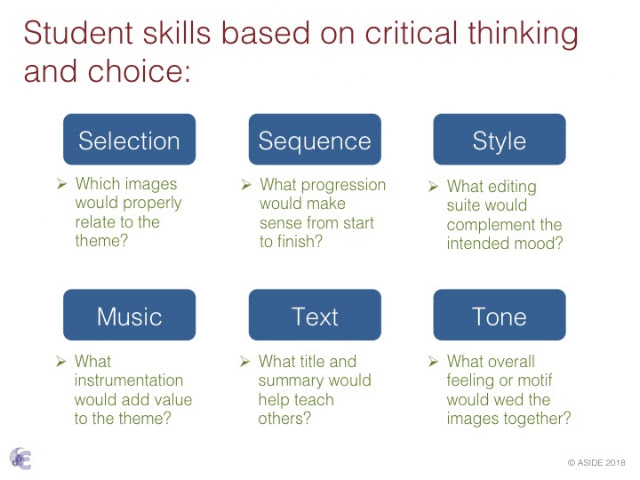 Student skills based on critical thinking and choice:

Selection

➢ Which images would properly relate to the theme?

Sequence

➢ What progression would make sense from start to finish?

Style

➢ What editing suite would complement the intended mood?

Music

➢ What instrumentation would add value to the theme?

Text

➢ What title and summary would help teach others?

Tone

➢ What overall feeling or motif would wed the images together?

© ASIDE 2018